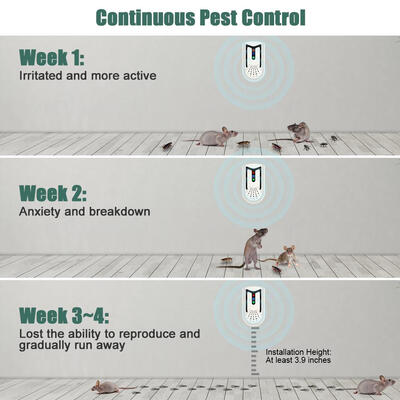 Continuous Pest Control

Week 1:
Irritated and more active

Week 2:
Anxiety and breakdown

Week 3~4:
Lost the ability to reproduce and gradually run away

Installation Height:
At least 3.9 inches